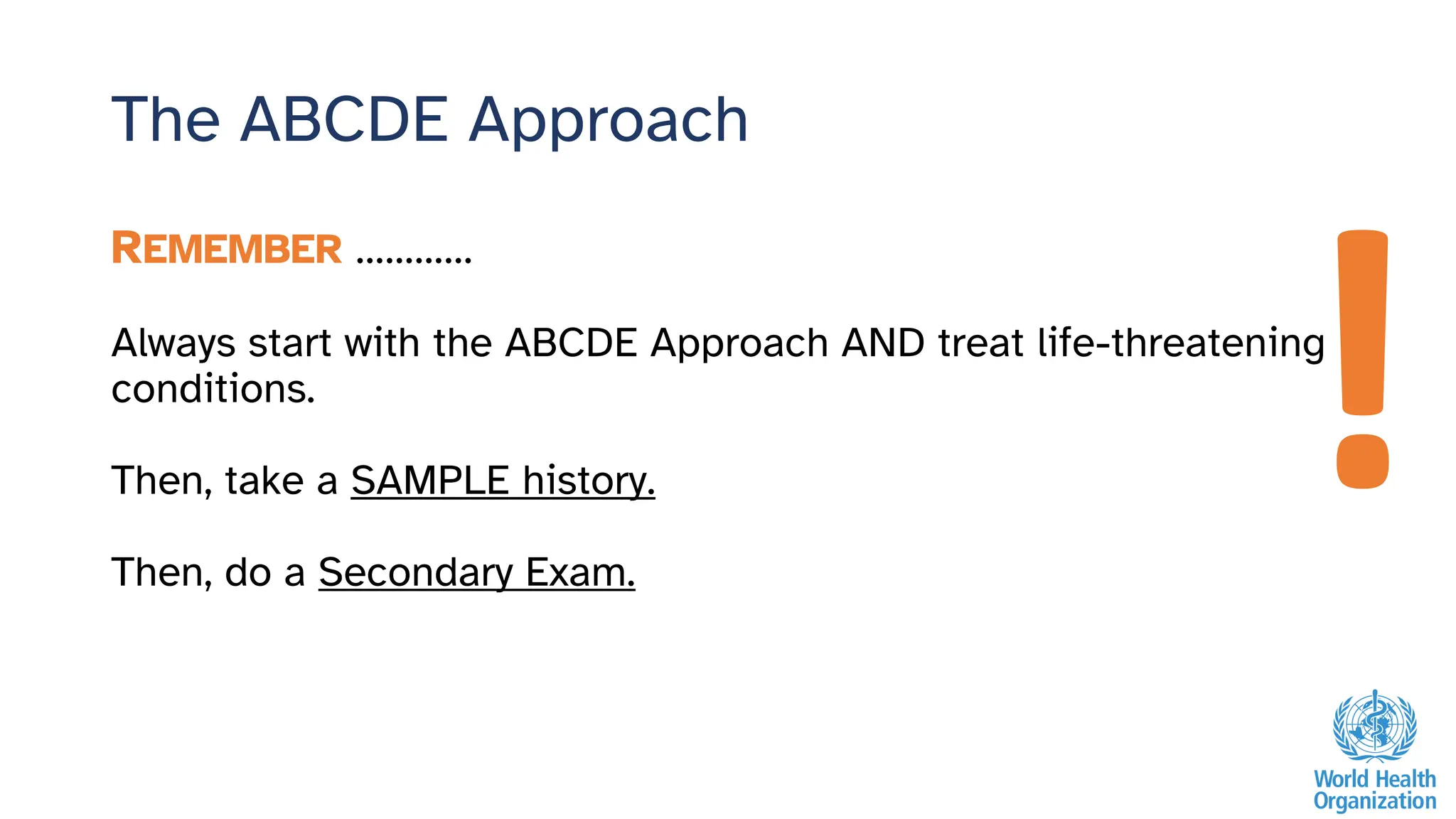 The ABCDE Approach

REMEMBER ............

Always start with the ABCDE Approach AND treat life-threatening conditions.

Then, take a SAMPLE history.

Then, do a Secondary Exam.

!

World Health Organization